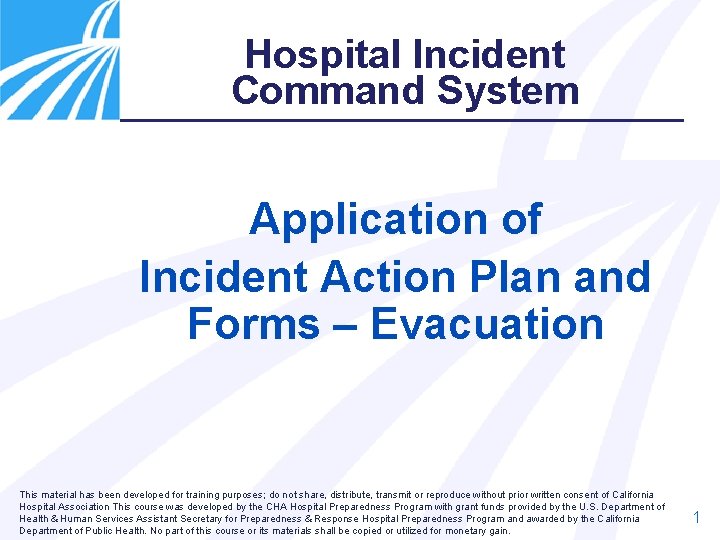 Hospital Incident Command System

Application of Incident Action Plan and Forms – Evacuation

This material has been developed for training purposes; do not share, distribute, transmit or reproduce without prior written consent of California Hospital Association This course was developed by the CHA Hospital Preparedness Program with grant funds provided by the U.S. Department of Health & Human Services Assistant Secretary for Preparedness & Response Hospital Preparedness Program and awarded by the California Department of Public Health. No part of this course or its materials shall be copied or utilized for monetary gain.

1